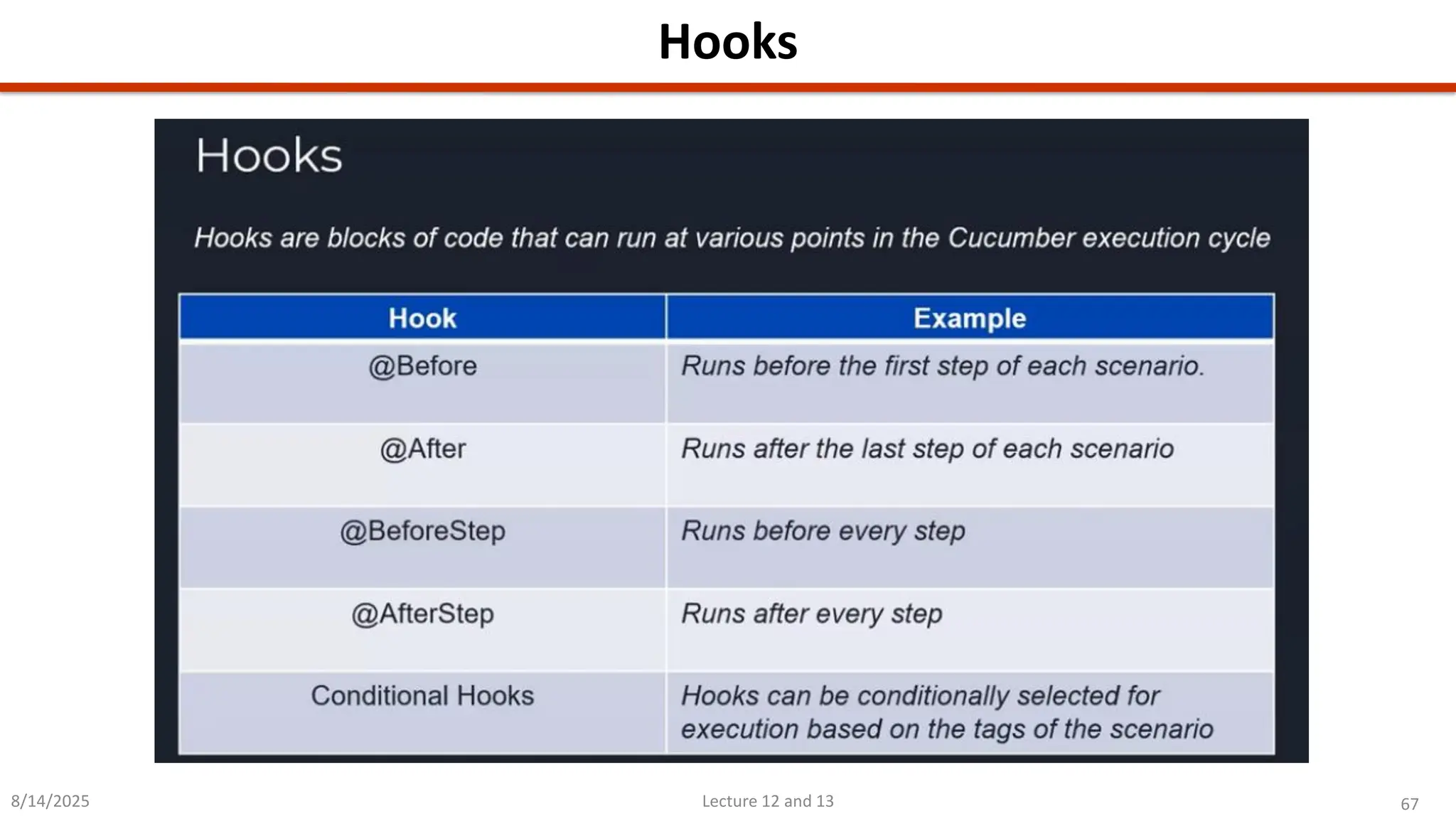 Hooks

Hooks

Hooks are blocks of code that can run at various points in the Cucumber execution cycle

| Hook | Example |
|---|---|
| @Before | Runs before the first step of each scenario. |
| @After | Runs after the last step of each scenario |
| @BeforeStep | Runs before every step |
| @AfterStep | Runs after every step |
| Conditional Hooks | Hooks can be conditionally selected for execution based on the tags of the scenario |

8/14/2025

Lecture 12 and 13

67